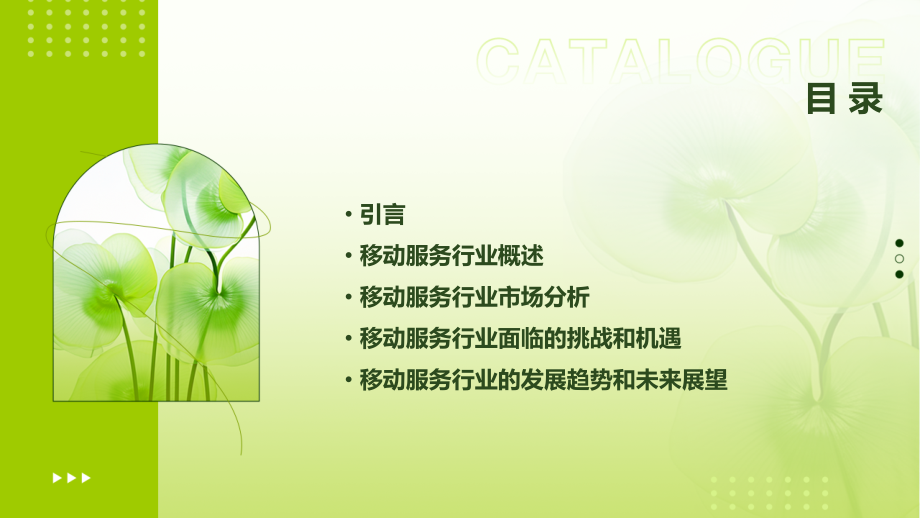 CATALOGUE
目录

• 引言
• 移动服务行业概述
• 移动服务行业市场分析
• 移动服务行业面临的挑战和机遇
• 移动服务行业的发展趋势和未来展望